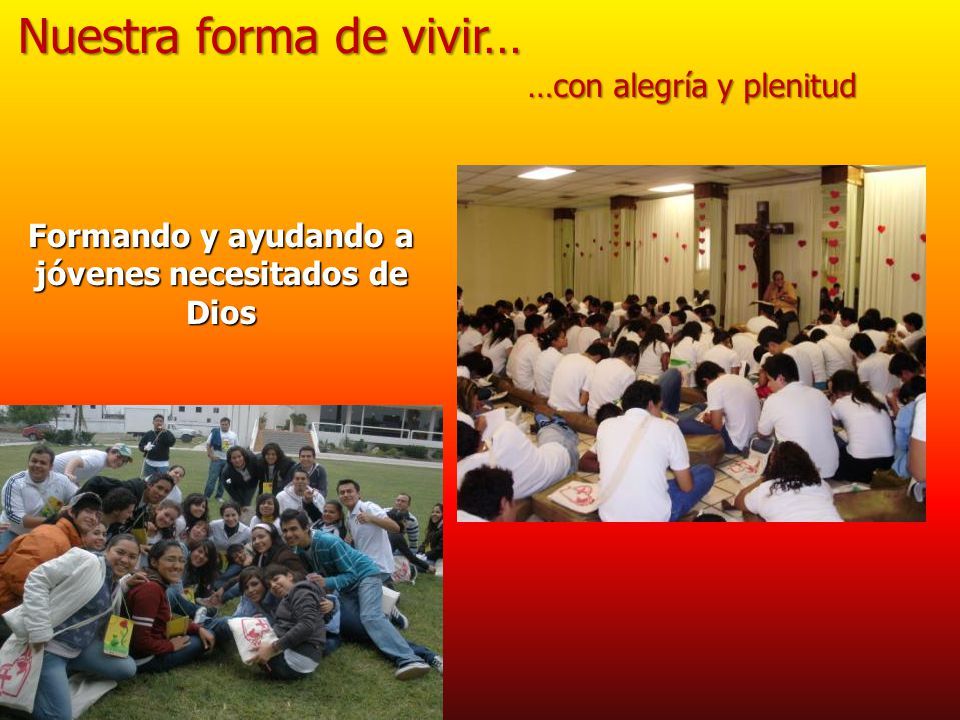 Nuestra forma de vivir…

…con alegría y plenitud

Formando y ayudando a jóvenes necesitados de Dios